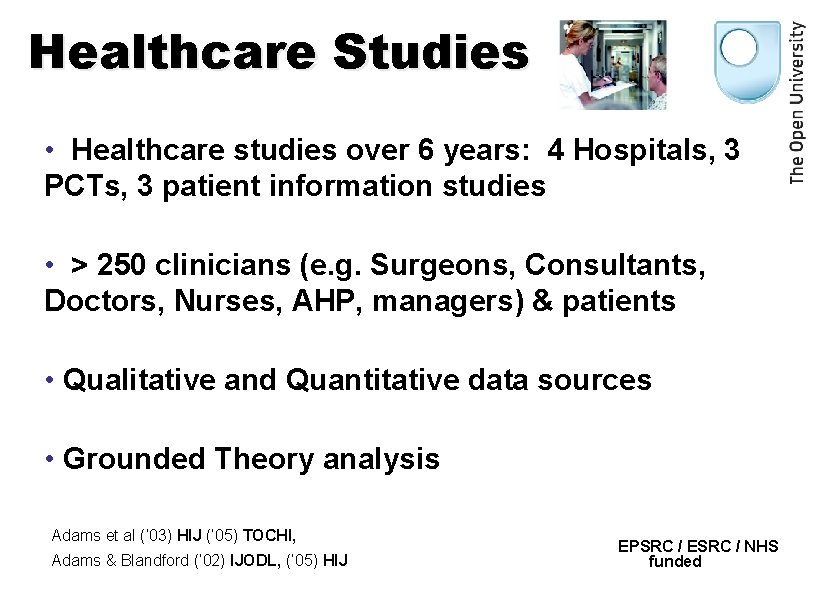 Healthcare Studies

The Open University

• Healthcare studies over 6 years: 4 Hospitals, 3 PCTs, 3 patient information studies

• > 250 clinicians (e.g. Surgeons, Consultants, Doctors, Nurses, AHP, managers) & patients

• Qualitative and Quantitative data sources

• Grounded Theory analysis

Adams et al ('03) HIJ ('05) TOCHI,
Adams & Blandford ('02) IJODL, ('05) HIJ

EPSRC / ESRC / NHS funded